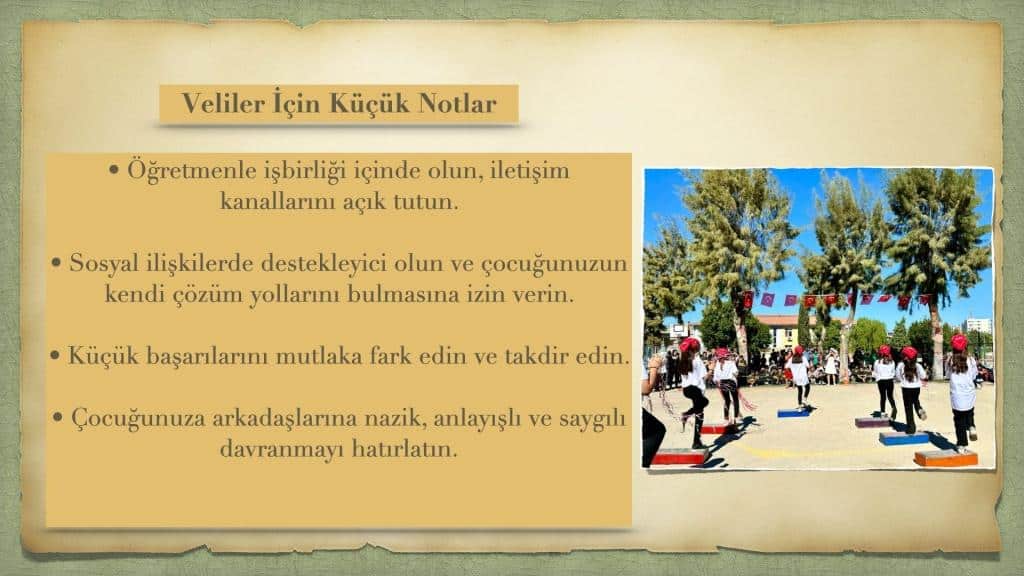 Veliler İçin Küçük Notlar

• Öğretmenle işbirliği içinde olun, iletişim kanallarını açık tutun.

• Sosyal ilişkilerde destekleyici olun ve çocuğunuzun kendi çözüm yollarını bulmasına izin verin.

• Küçük başarılarını mutlaka fark edin ve takdir edin.

• Çocuğunuza arkadaşlarına nazik, anlayışlı ve saygılı davranmayı hatırlatın.